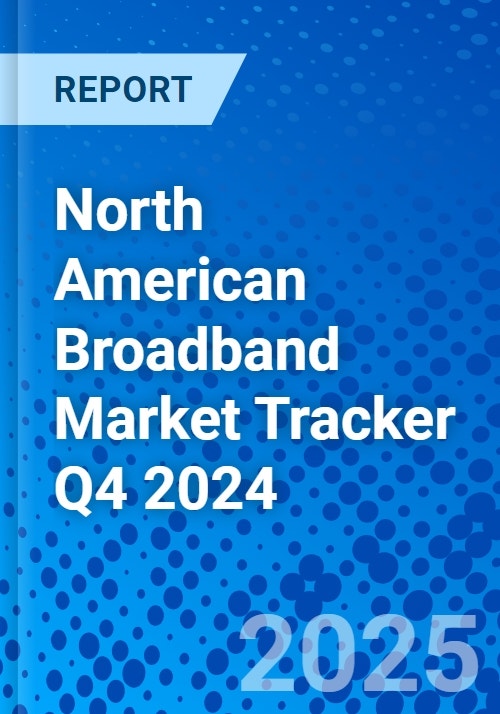 REPORT

North American Broadband Market Tracker Q4 2024

2025